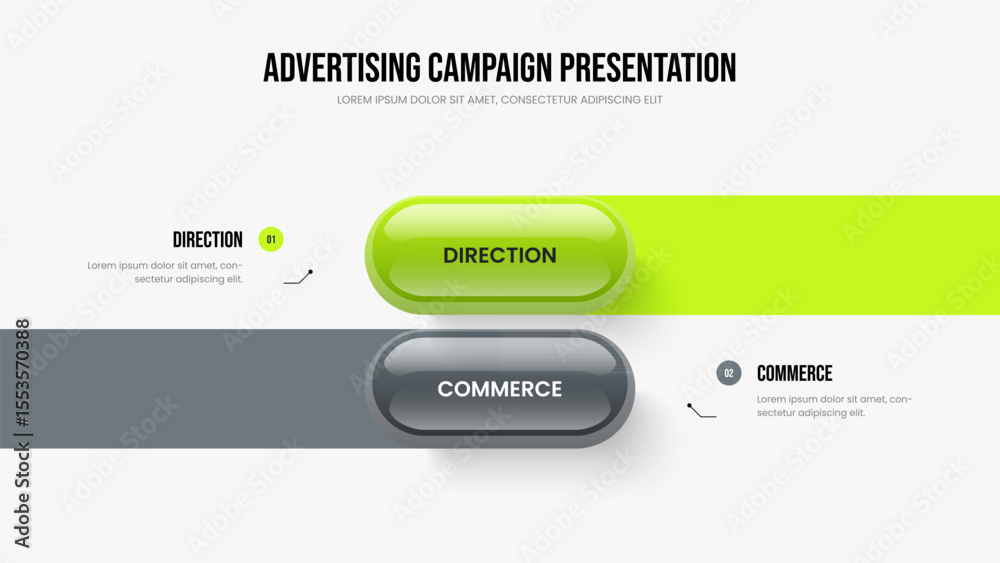 ADVERTISING CAMPAIGN PRESENTATION
LOREM IPSUM DOLOR SIT AMET, CONSECTETUR ADIPISCING ELIT

DIRECTION 01
Lorem ipsum dolor sit amet, consectetur adipiscing elit.

DIRECTION

COMMERCE

02 COMMERCE
Lorem ipsum dolor sit amet, consectetur adipiscing elit.

Adobe Stock | #1553570388